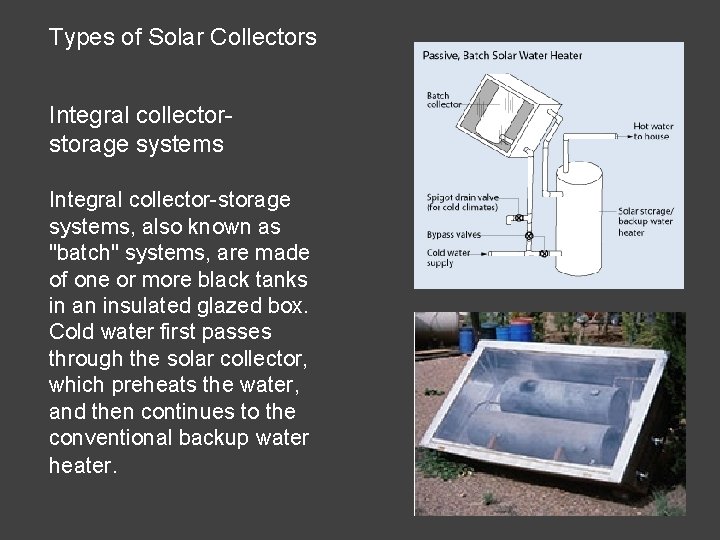 Types of Solar Collectors

Integral collector-storage systems

Integral collector-storage systems, also known as "batch" systems, are made of one or more black tanks in an insulated glazed box. Cold water first passes through the solar collector, which preheats the water, and then continues to the conventional backup water heater.

Passive, Batch Solar Water Heater

Batch collector

Hot water to house

Spigot drain valve (for cold climates)

Bypass valves

Cold water supply

Solar storage/ backup water heater